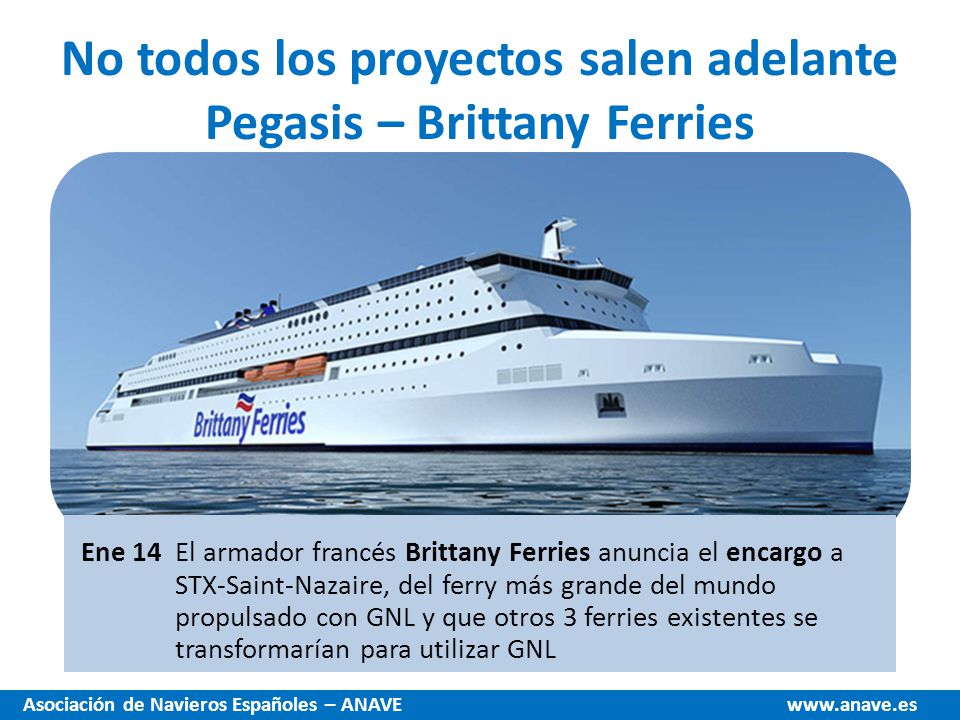 No todos los proyectos salen adelante
Pegasis – Brittany Ferries

Brittany Ferries

Ene 14 El armador francés Brittany Ferries anuncia el encargo a STX-Saint-Nazaire, del ferry más grande del mundo propulsado con GNL y que otros 3 ferries existentes se transformarían para utilizar GNL

Asociación de Navieros Españoles – ANAVE www.anave.es